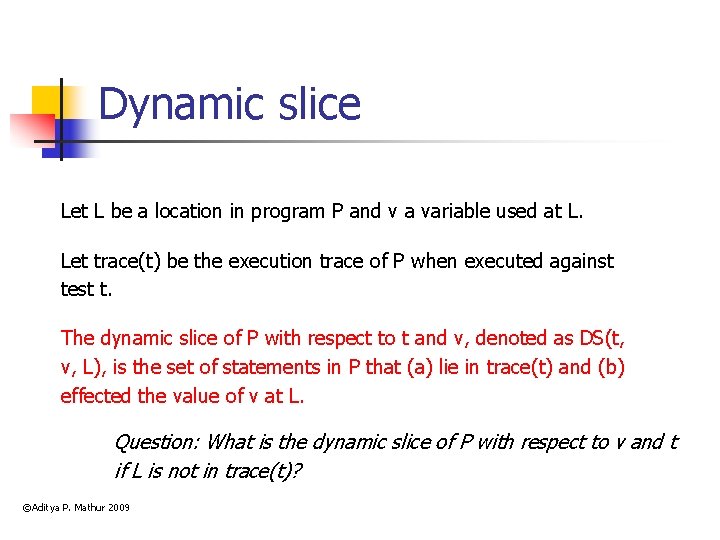 Dynamic slice

Let L be a location in program P and v a variable used at L.

Let trace(t) be the execution trace of P when executed against test t.

The dynamic slice of P with respect to t and v, denoted as DS(t, v, L), is the set of statements in P that (a) lie in trace(t) and (b) effected the value of v at L.

Question: What is the dynamic slice of P with respect to v and t if L is not in trace(t)?

©Aditya P. Mathur 2009